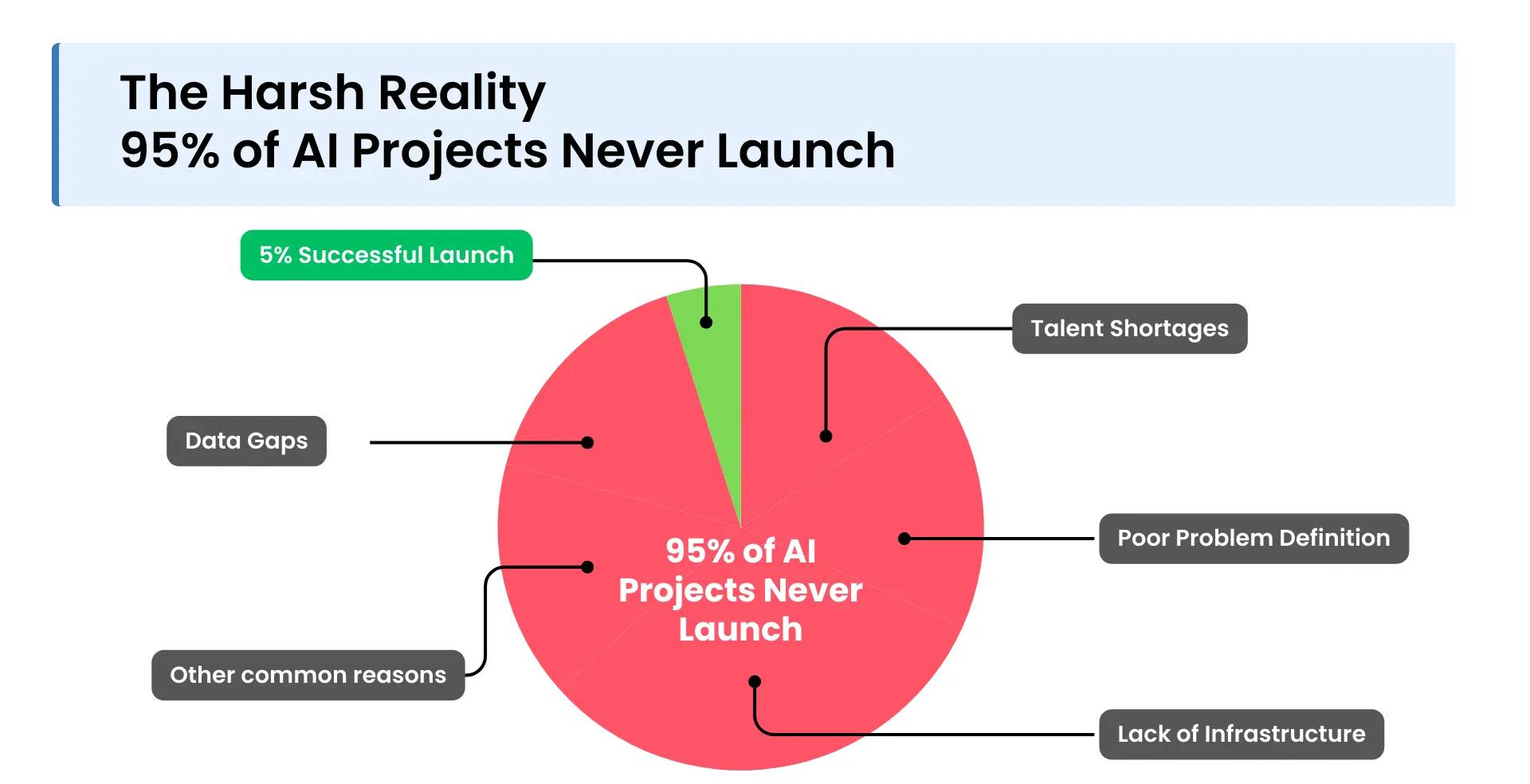 The Harsh Reality
95% of AI Projects Never Launch

5% Successful Launch

Talent Shortages

Data Gaps

Poor Problem Definition

95% of AI Projects Never Launch

Other common reasons

Lack of Infrastructure